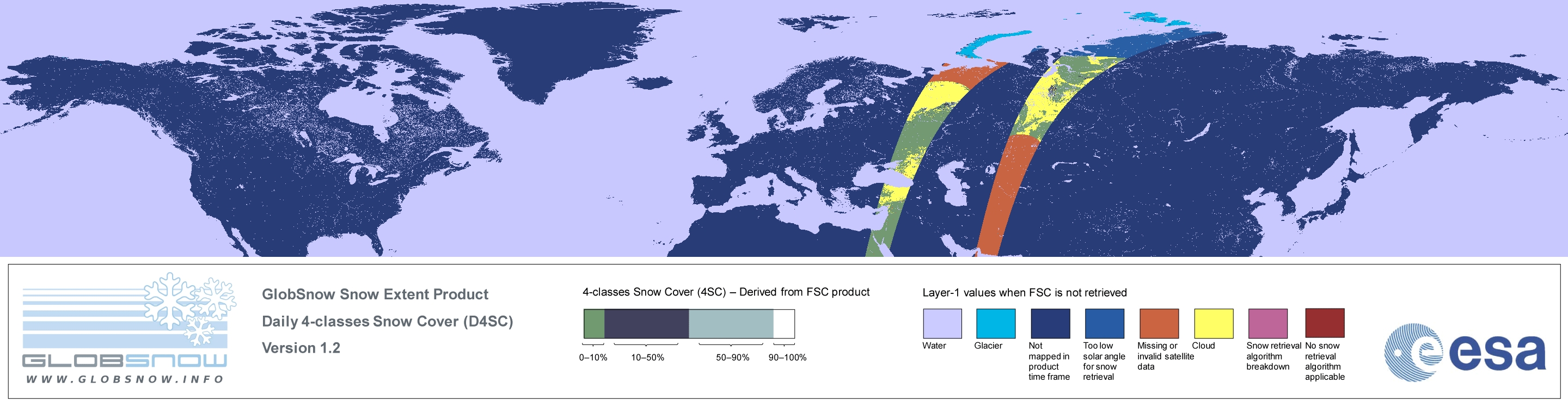 GLOBSNOW
WWW.GLOBSNOW.INFO

GlobSnow Snow Extent Product

Daily 4-classes Snow Cover (D4SC)

Version 1.2

4-classes Snow Cover (4SC) – Derived from FSC product

0–10% 10–50% 50–90% 90–100%

Layer-1 values when FSC is not retrieved

Water

Glacier

Not mapped in product time frame

Too low solar angle for snow retrieval

Missing or invalid satellite data

Cloud

Snow retrieval algorithm breakdown

No snow retrieval algorithm applicable

esa